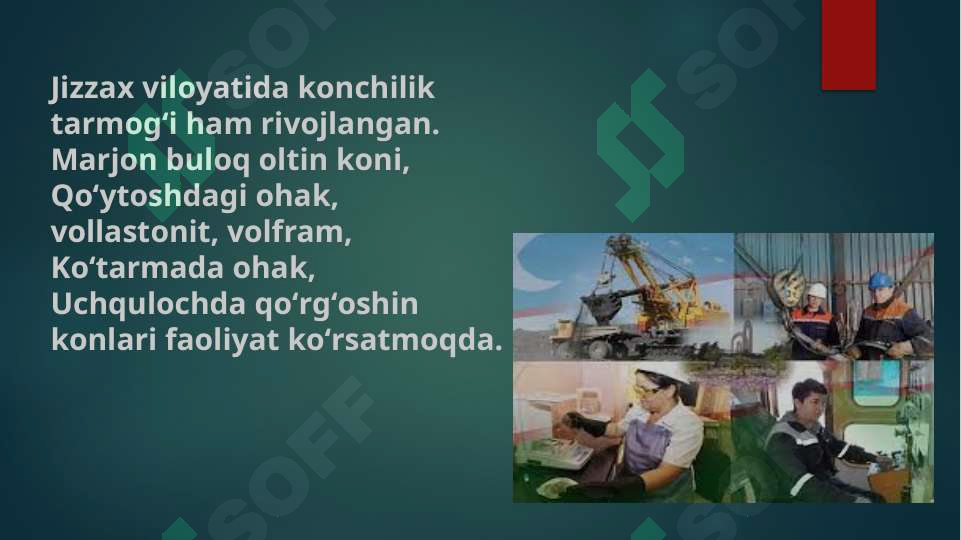 Jizzax viloyatida konchilik tarmog‘i ham rivojlangan. Marjon buloq oltin koni, Qo‘ytoshdagi ohak, vollastonit, volfram, Ko‘tarmada ohak, Uchqulochda qo‘rg‘oshin konlari faoliyat ko‘rsatmoqda.

SOFF SOFF SOFF SOFF